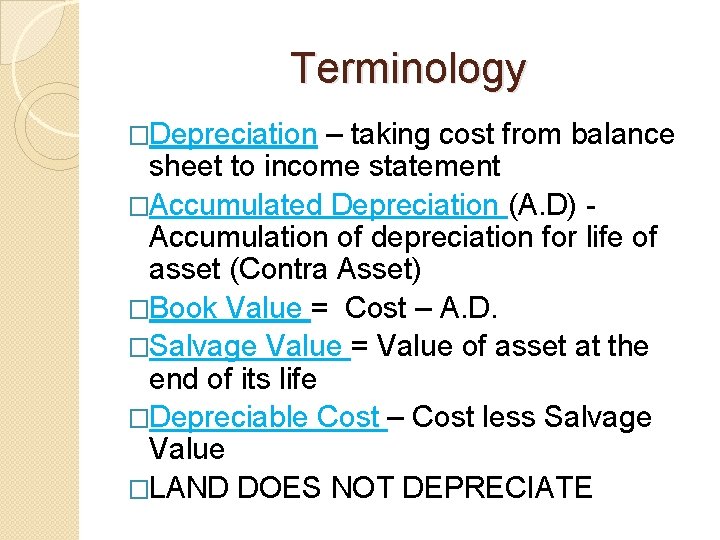 Terminology

□Depreciation – taking cost from balance sheet to income statement

□Accumulated Depreciation (A.D) - Accumulation of depreciation for life of asset (Contra Asset)

□Book Value = Cost – A.D.

□Salvage Value = Value of asset at the end of its life

□Depreciable Cost – Cost less Salvage Value

□LAND DOES NOT DEPRECIATE